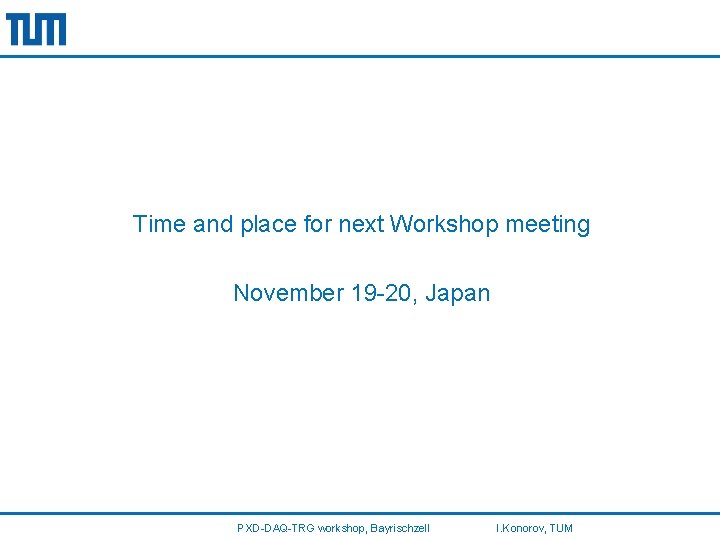 TUM

Time and place for next Workshop meeting

November 19-20, Japan

PXD-DAQ-TRG workshop, Bayrischzell I.Konorov, TUM